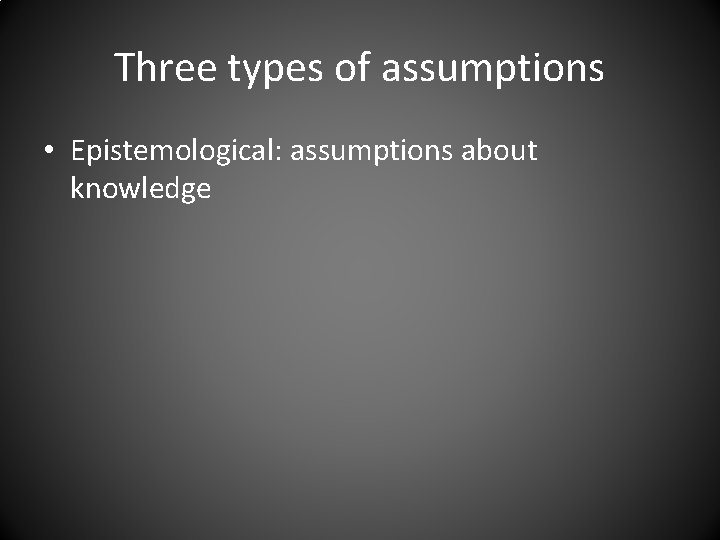 Three types of assumptions

• Epistemological: assumptions about knowledge